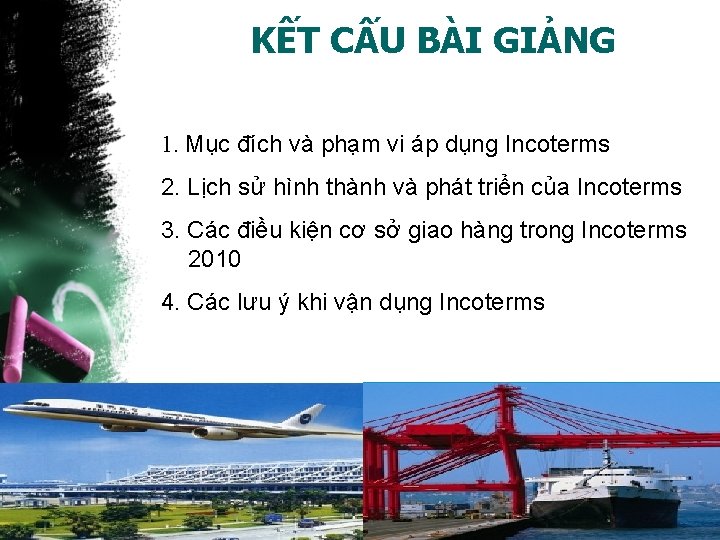 KẾT CẤU BÀI GIẢNG

1. Mục đích và phạm vi áp dụng Incoterms

2. Lịch sử hình thành và phát triển của Incoterms

3. Các điều kiện cơ sở giao hàng trong Incoterms 2010

4. Các lưu ý khi vận dụng Incoterms